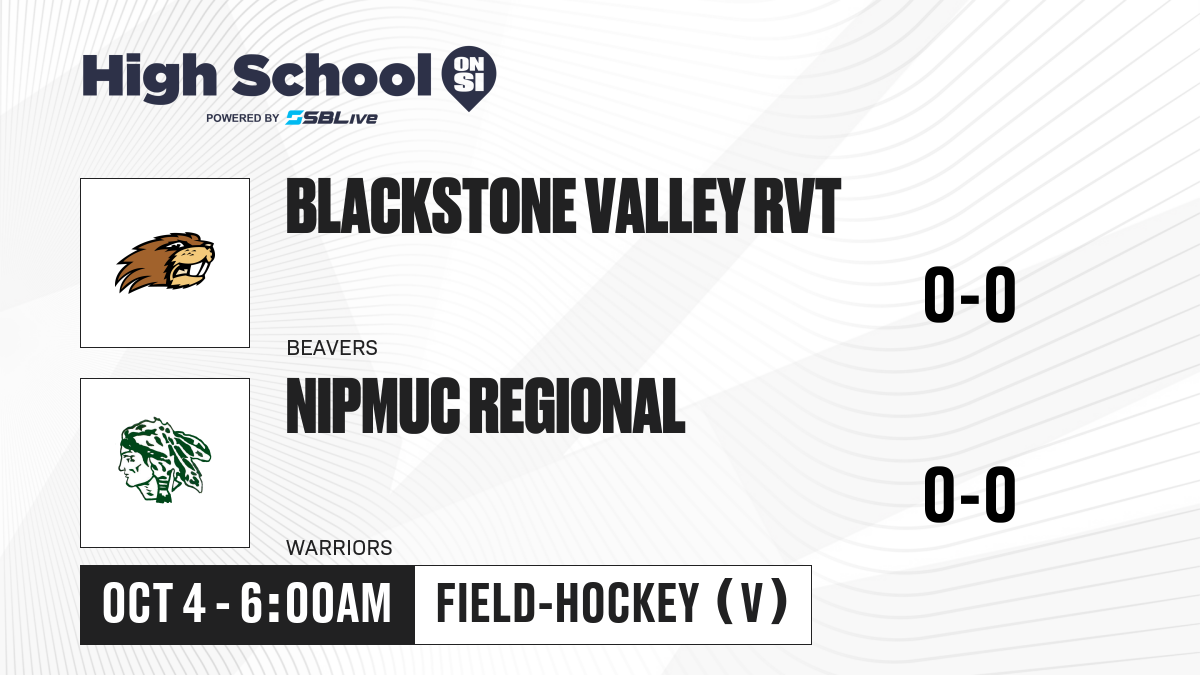 High School ON SI
POWERED BY SBLive

BLACKSTONE VALLEY RVT
0-0
BEAVERS

NIPMUC REGIONAL
0-0
WARRIORS

OCT 4 - 6:00AM
FIELD-HOCKEY (V)